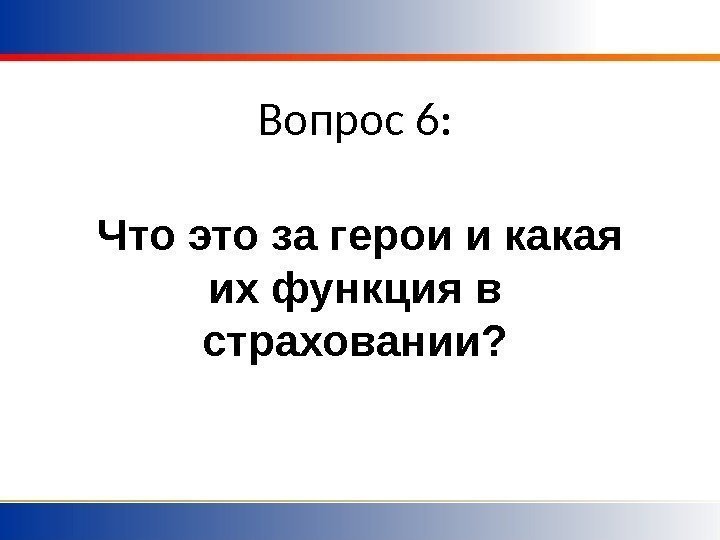 Вопрос 6:

Что это за герои и какая их функция в страховании?